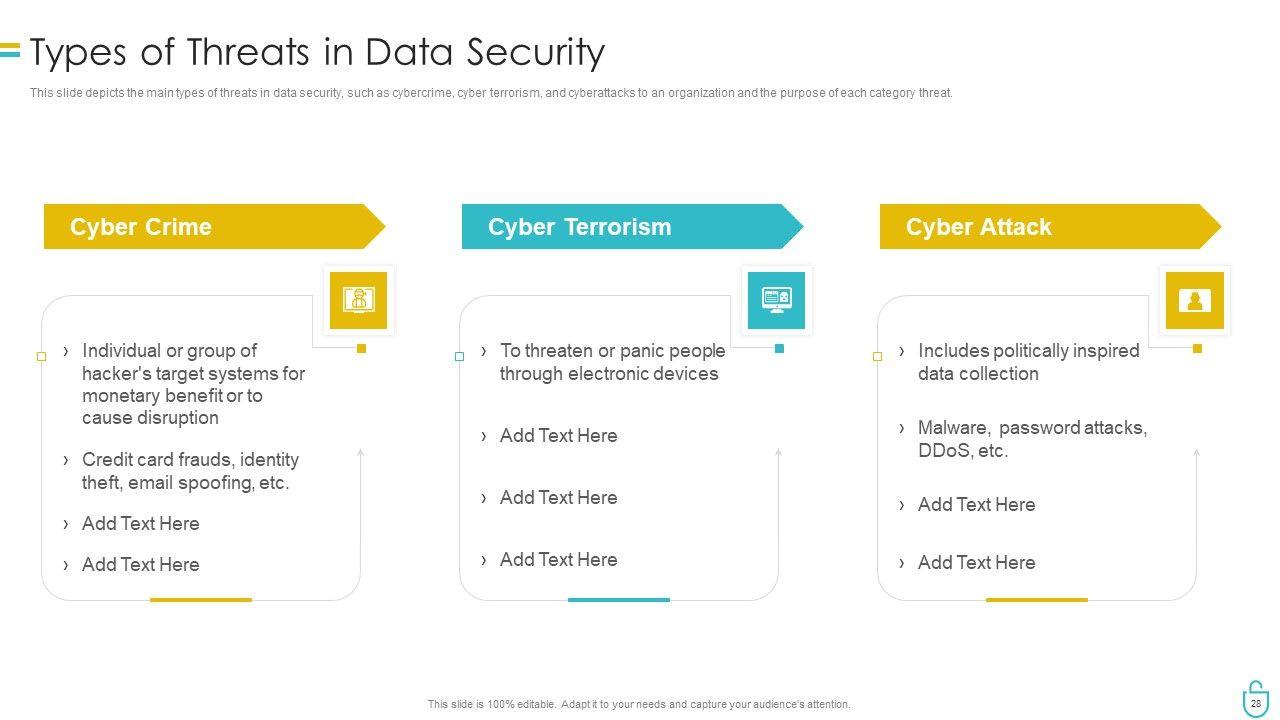 Types of Threats in Data Security

This slide depicts the main types of threats in data security, such as cybercrime, cyber terrorism, and cyberattacks to an organization and the purpose of each category threat.

Cyber Crime

› Individual or group of hacker's target systems for monetary benefit or to cause disruption

› Credit card frauds, identity theft, email spoofing, etc.

› Add Text Here

› Add Text Here

Cyber Terrorism

› To threaten or panic people through electronic devices

› Add Text Here

› Add Text Here

› Add Text Here

Cyber Attack

› Includes politically inspired data collection

› Malware, password attacks, DDoS, etc.

› Add Text Here

› Add Text Here

This slide is 100% editable. Adapt it to your needs and capture your audience's attention.

28